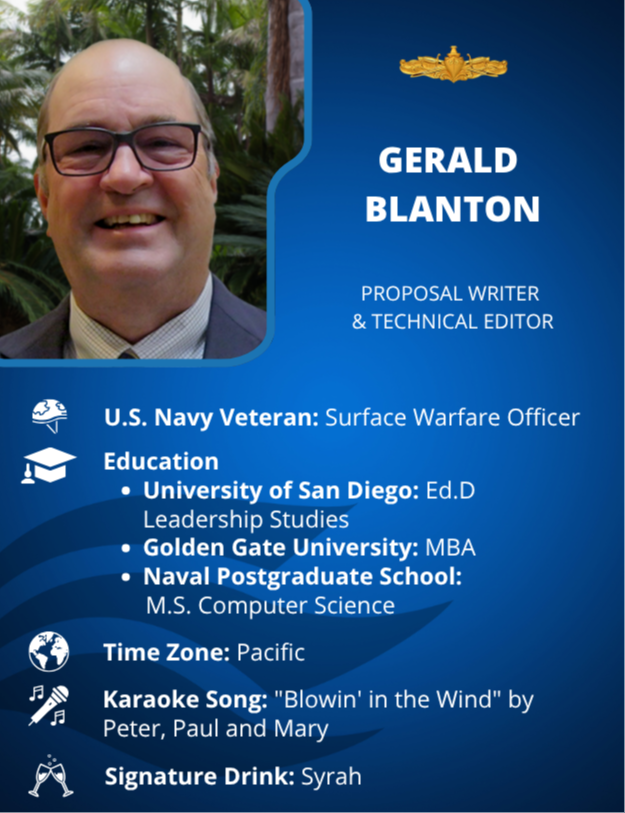 GERALD BLANTON

PROPOSAL WRITER & TECHNICAL EDITOR

U.S. Navy Veteran: Surface Warfare Officer

Education
• University of San Diego: Ed.D Leadership Studies
• Golden Gate University: MBA
• Naval Postgraduate School: M.S. Computer Science

Time Zone: Pacific

Karaoke Song: "Blowin' in the Wind" by Peter, Paul and Mary

Signature Drink: Syrah